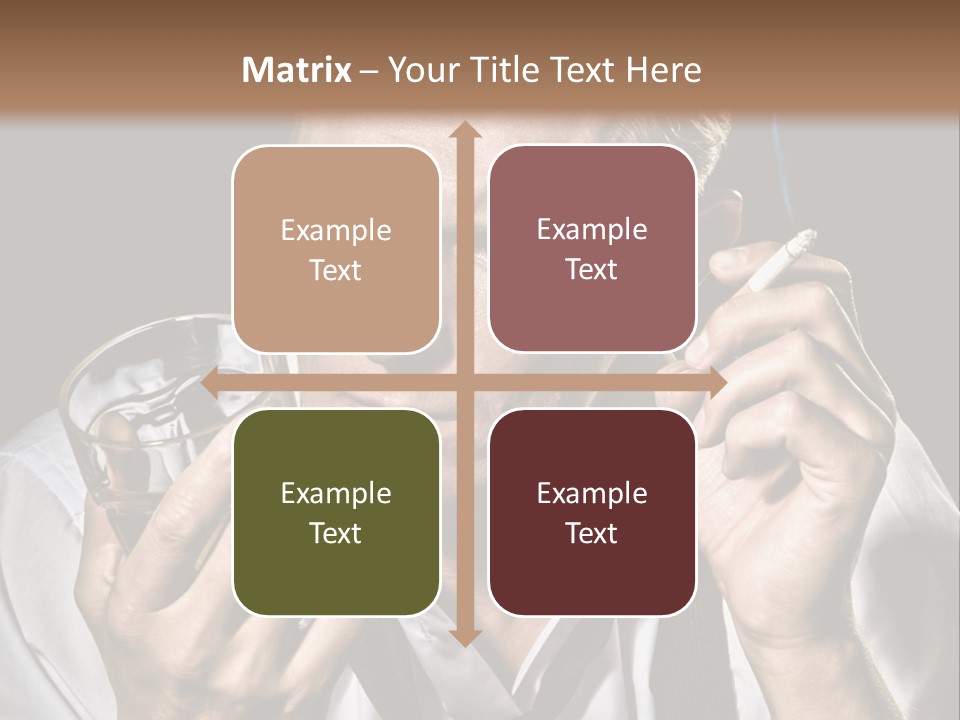 Matrix – Your Title Text Here

Example Text

Example Text

Example Text

Example Text